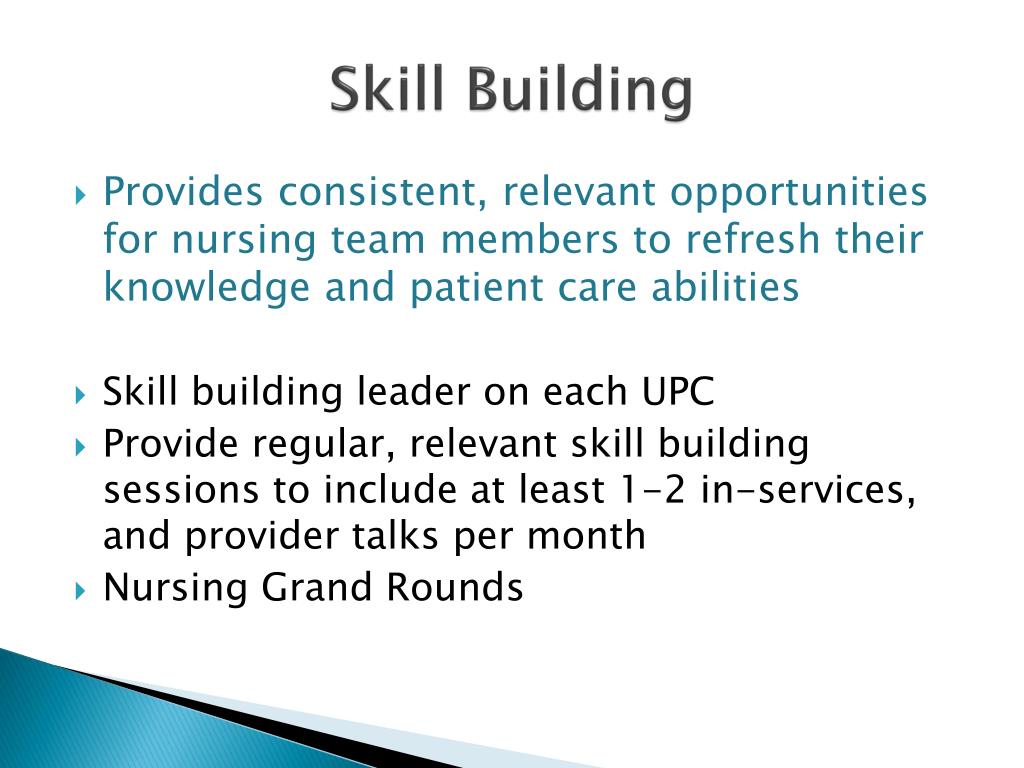 Skill Building

Provides consistent, relevant opportunities for nursing team members to refresh their knowledge and patient care abilities

Skill building leader on each UPC

Provide regular, relevant skill building sessions to include at least 1-2 in-services, and provider talks per month

Nursing Grand Rounds